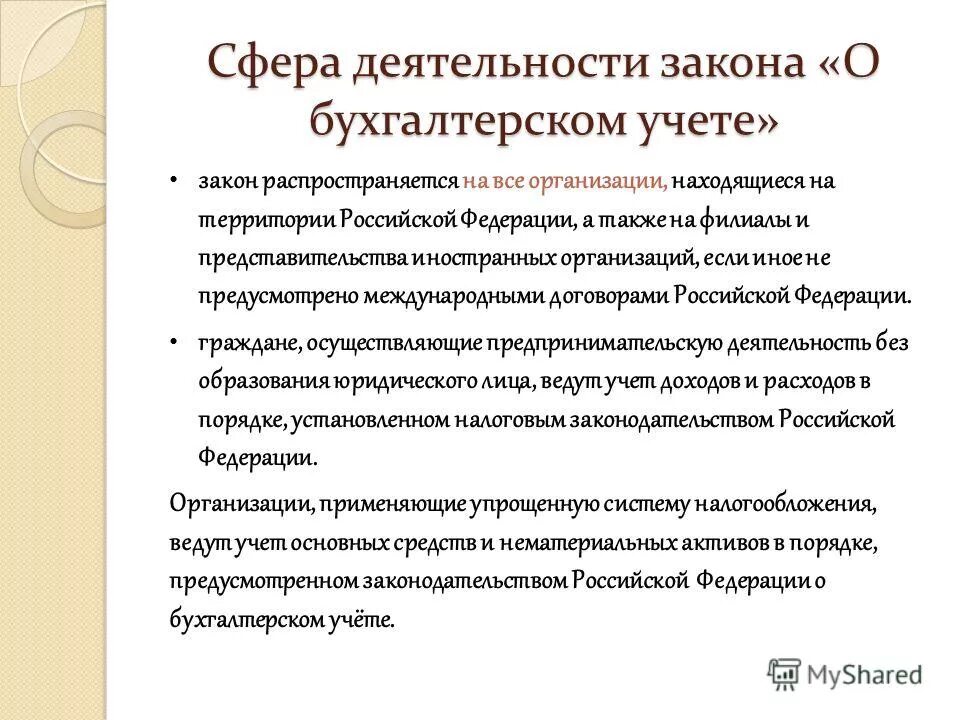 Сфера деятельности закона «О бухгалтерском учете»

• закон распространяется на все организации, находящиеся на территории Российской Федерации, а также на филиалы и представительства иностранных организаций, если иное не предусмотрено международными договорами Российской Федерации.

• граждане, осуществляющие предпринимательскую деятельность без образования юридического лица, ведут учет доходов и расходов в порядке, установленном налоговым законодательством Российской Федерации.

Организации, применяющие упрощенную систему налогообложения, ведут учет основных средств и нематериальных активов в порядке, предусмотренном законодательством Российской Федерации о бухгалтерском учёте.

MyShared